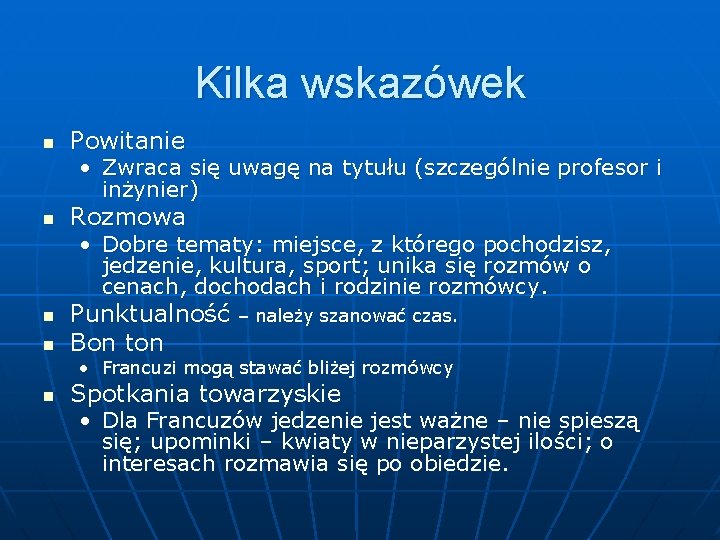 Kilka wskazówek

- Powitanie
  - Zwraca się uwagę na tytułu (szczególnie profesor i inżynier)
- Rozmowa
  - Dobre tematy: miejsce, z którego pochodzisz, jedzenie, kultura, sport; unika się rozmów o cenach, dochodach i rodzinie rozmówcy.
- Punktualność – należy szanować czas.
- Bon ton
  - Francuzi mogą stawać bliżej rozmówcy
- Spotkania towarzyskie
  - Dla Francuzów jedzenie jest ważne – nie spieszą się; upominki – kwiaty w nieparzystej ilości; o interesach rozmawia się po obiedzie.